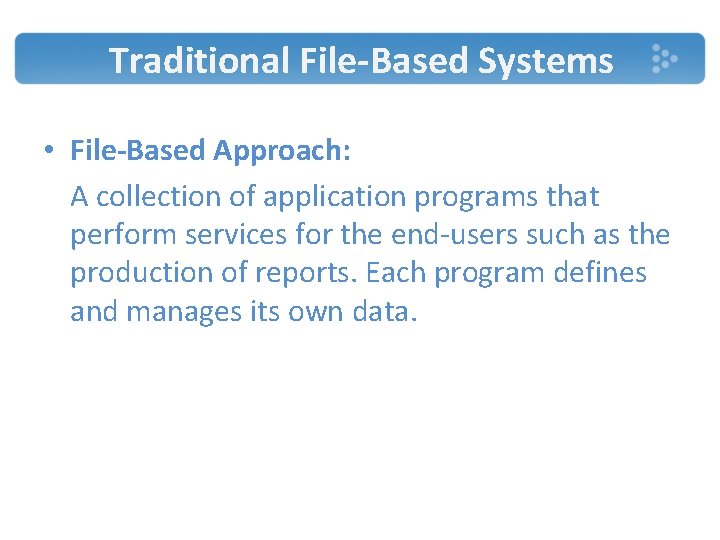 Traditional File-Based Systems

• File-Based Approach:

A collection of application programs that perform services for the end-users such as the production of reports. Each program defines and manages its own data.